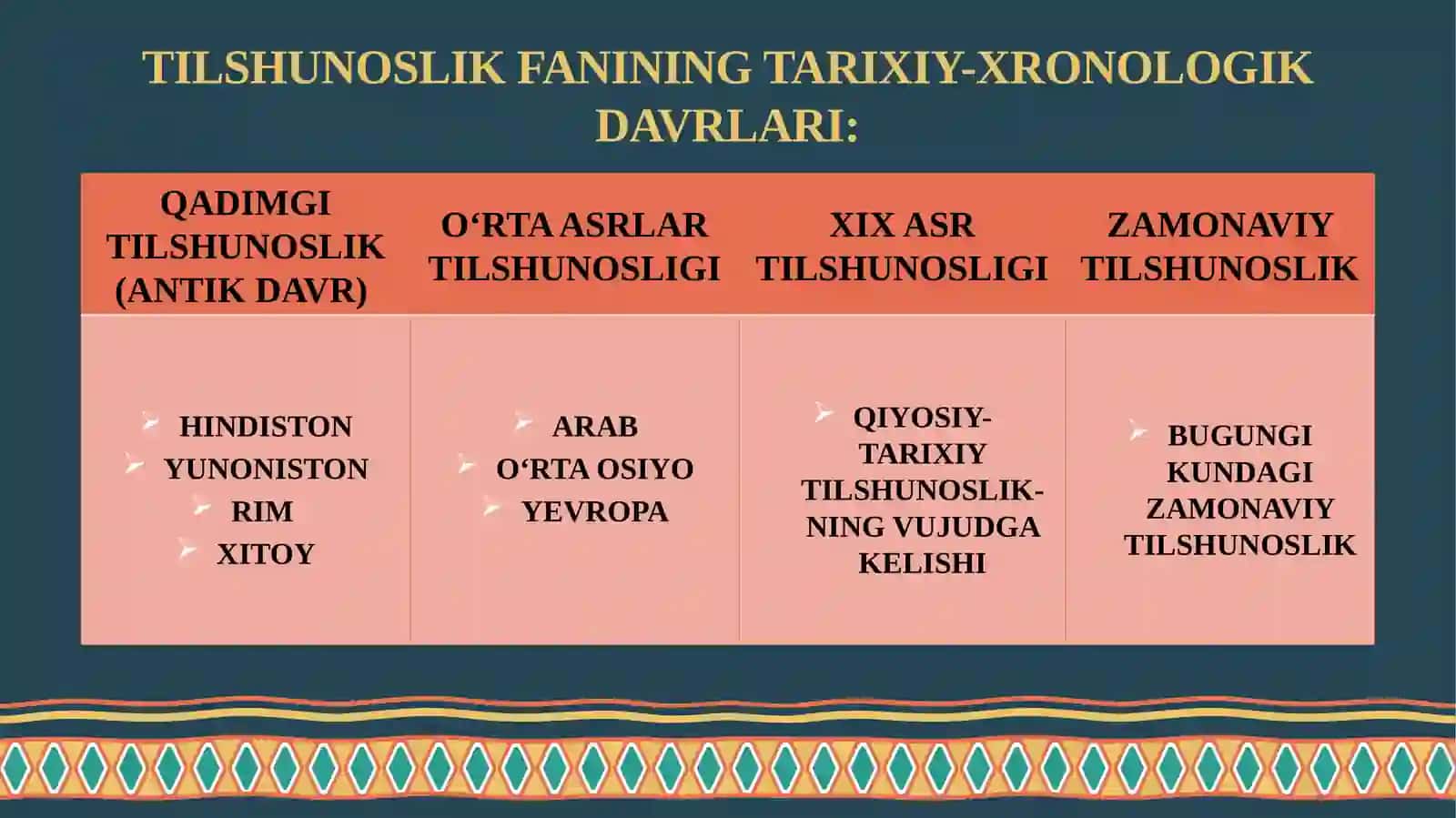 TILSHUNOSLIK FANINING TARIXIY-XRONOLOGIK DAVRLARI:

| QADIMGI TILSHUNOSLIK (ANTIK DAVR) | O‘RTA ASRLAR TILSHUNOSLIGI | XIX ASR TILSHUNOSLIGI | ZAMONAVIY TILSHUNOSLIK |
|---|---|---|---|
| ➢ HINDISTON ➢ YUNONISTON ➢ RIM ➢ XITOY | ➢ ARAB ➢ O‘RTA OSIYO ➢ YEVROPA | ➢ QIYOSIY-TARIXIY TILSHUNOSLIKNING VUJUDGA KELISHI | ➢ BUGUNGI KUNDAGI ZAMONAVIY TILSHUNOSLIK |